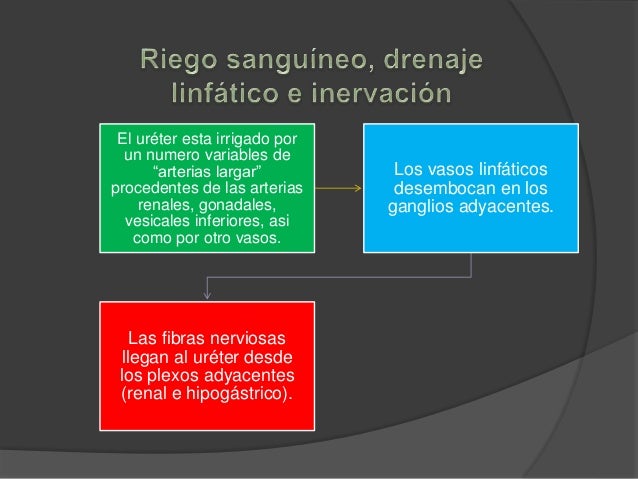 Riego sanguíneo, drenaje linfático e inervación

El uréter esta irrigado por un numero variables de “arterias largar” procedentes de las arterias renales, gonadales, vesicales inferiores, asi como por otro vasos.

Los vasos linfáticos desembocan en los ganglios adyacentes.

Las fibras nerviosas llegan al uréter desde los plexos adyacentes (renal e hipogástrico).